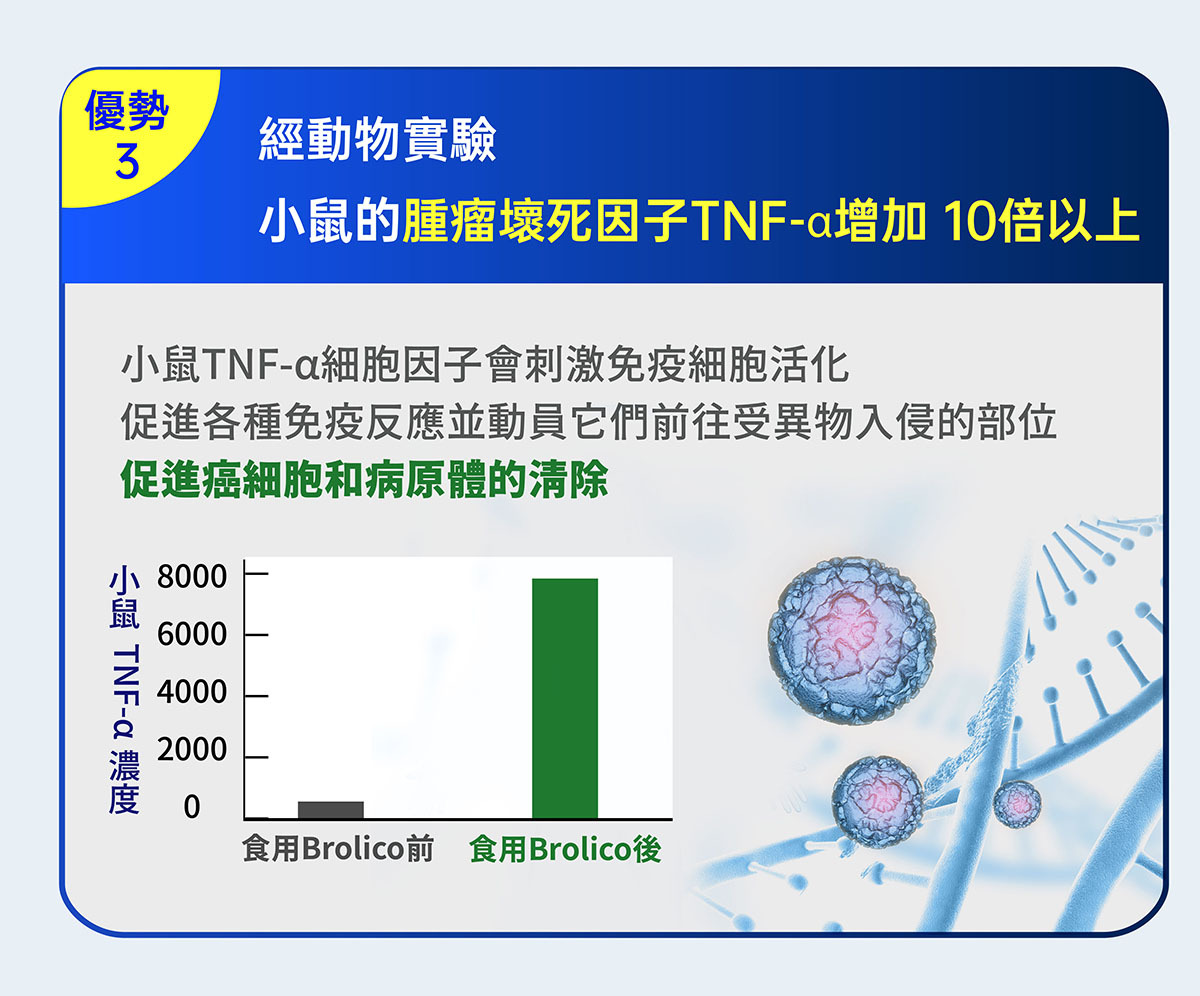 優勢
3

經動物實驗
小鼠的腫瘤壞死因子TNF-α增加 10倍以上

小鼠TNF-α細胞因子會刺激免疫細胞活化
促進各種免疫反應並動員它們前往受異物入侵的部位
促進癌細胞和病原體的清除

小鼠 TNF-α 濃度

8000
6000
4000
2000
0

食用Brolico前 食用Brolico後